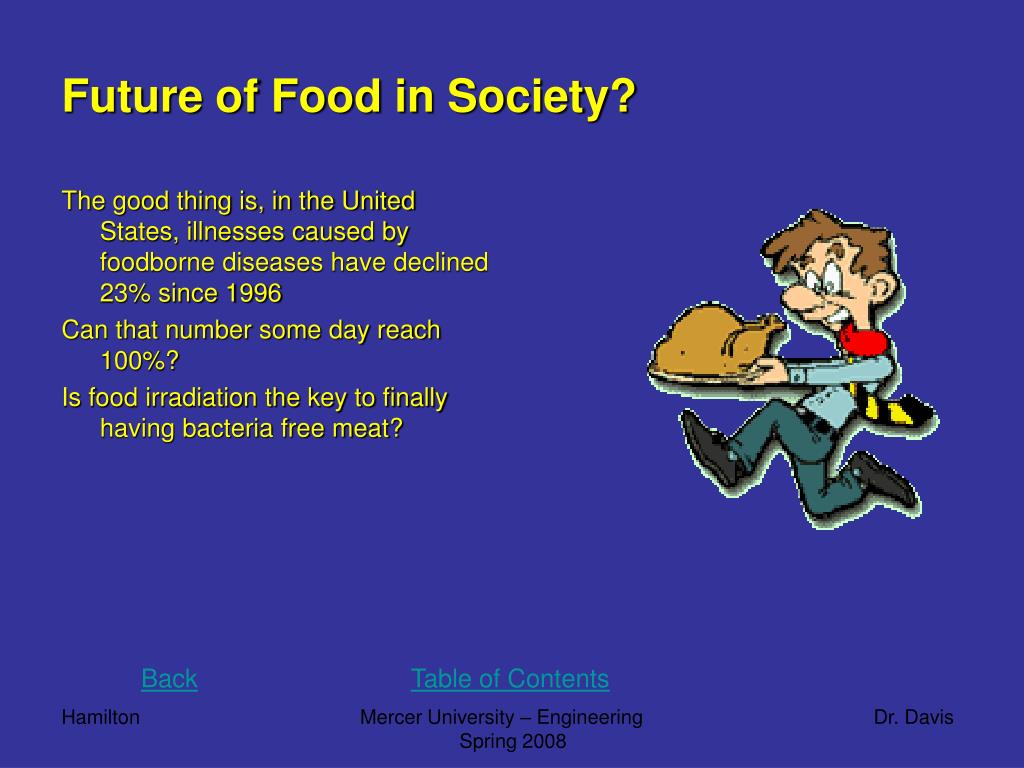 Future of Food in Society?

The good thing is, in the United States, illnesses caused by foodborne diseases have declined 23% since 1996

Can that number some day reach 100%?

Is food irradiation the key to finally having bacteria free meat?

Back

Table of Contents

Hamilton

Mercer University – Engineering
Spring 2008

Dr. Davis